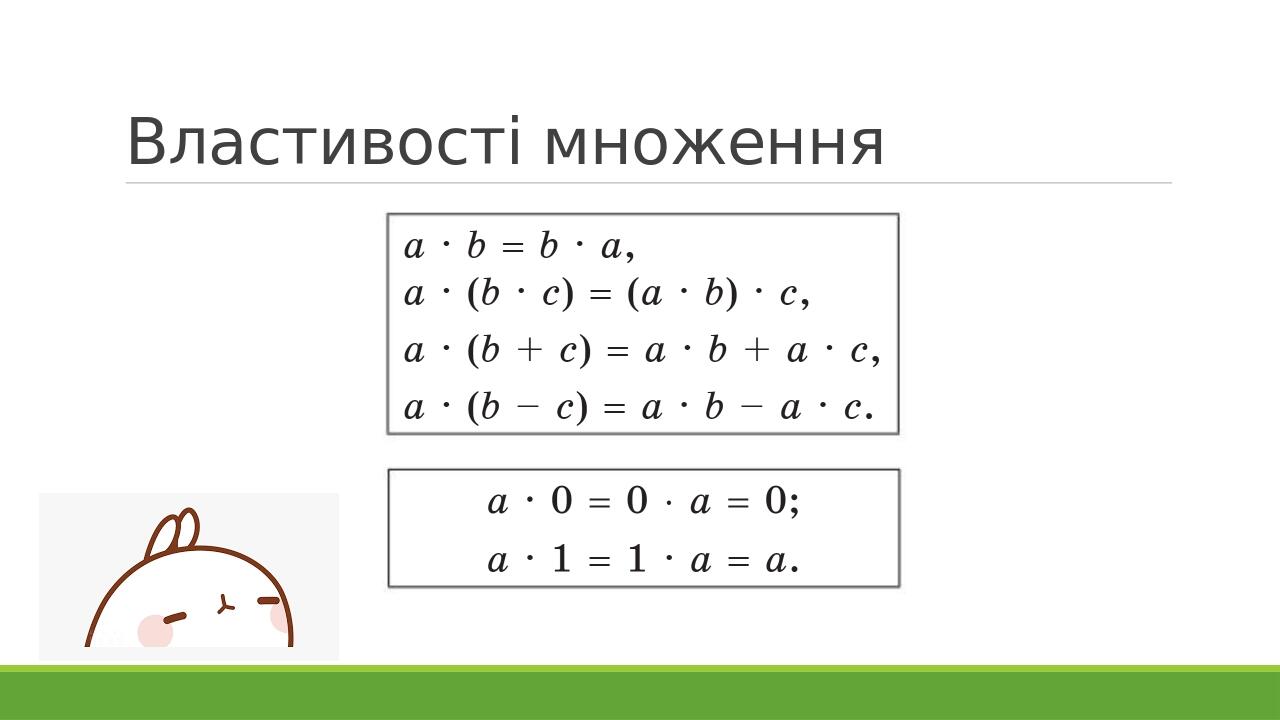 Властивості множення

$a \cdot b = b \cdot a,$
$a \cdot (b \cdot c) = (a \cdot b) \cdot c,$
$a \cdot (b + c) = a \cdot b + a \cdot c,$
$a \cdot (b - c) = a \cdot b - a \cdot c.$

$a \cdot 0 = 0 \cdot a = 0;$
$a \cdot 1 = 1 \cdot a = a.$